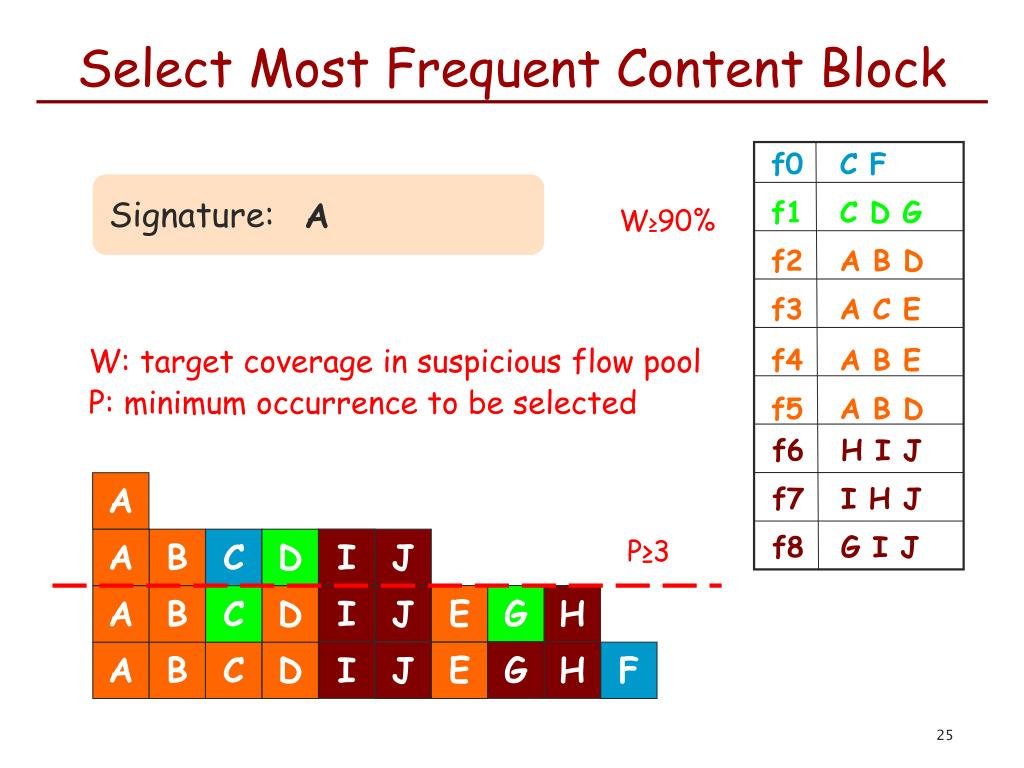 Select Most Frequent Content Block

Signature: A

W≥90%

| f0 | C F |
|---|---|
| f1 | C D G |
| f2 | A B D |
| f3 | A C E |
| f4 | A B E |
| f5 | A B D |
| f6 | H I J |
| f7 | I H J |
| f8 | G I J |

W: target coverage in suspicious flow pool
P: minimum occurrence to be selected

A
A B C D I J
P≥3
A B C D I J E G H
A B C D I J E G H F

25